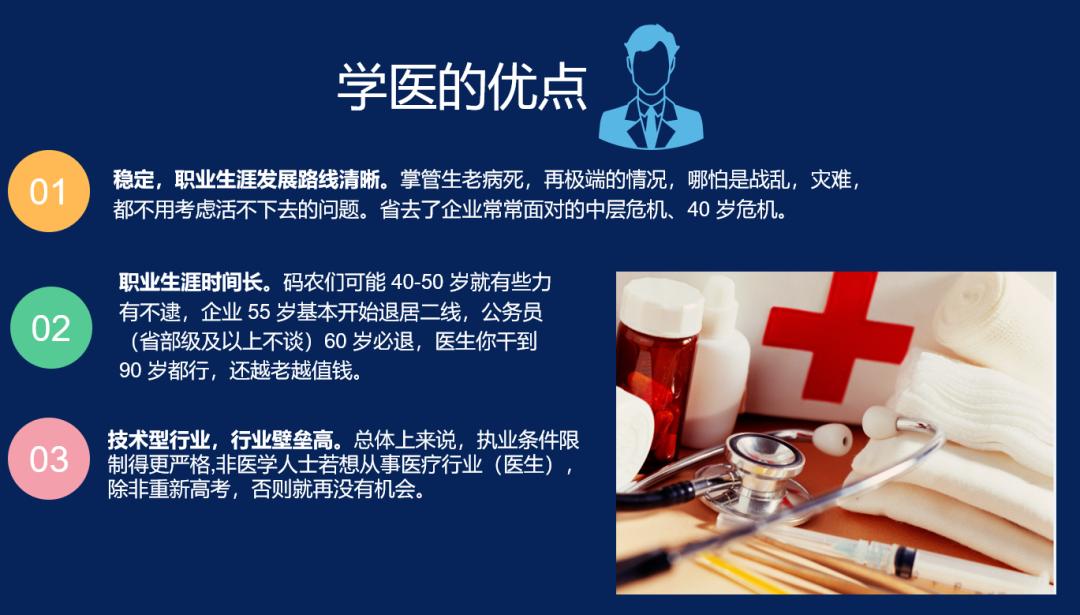 学医的优点

01

稳定，职业生涯发展路线清晰。掌管生老病死，再极端的情况，哪怕是战乱，灾难，都不用考虑活不下去的问题。省去了企业常常面对的中层危机、40 岁危机。

02

职业生涯时间长。码农们可能 40-50 岁就有些力有不逮，企业 55 岁基本开始退居二线，公务员（省部级及以上不谈）60 岁必退，医生你干到 90 岁都行，还越老越值钱。

03

技术型行业，行业壁垒高。总体上来说，执业条件限制得更严格,非医学人士若想从事医疗行业（医生），除非重新高考，否则就再没有机会。